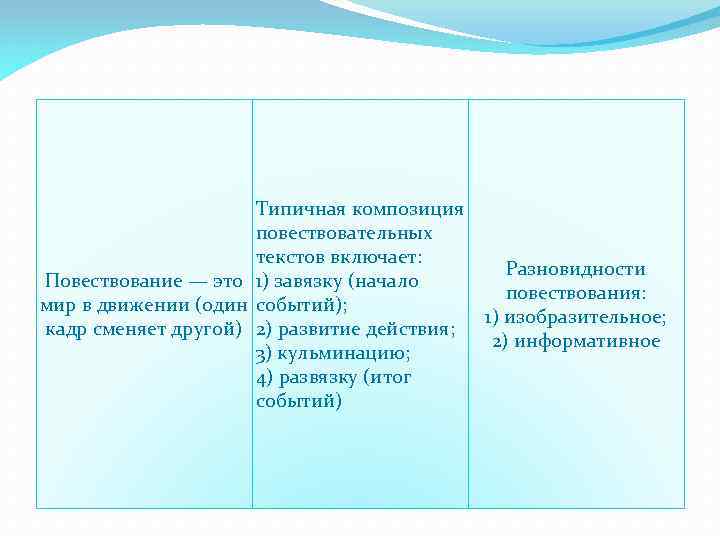 | Повествование — это мир в движении (один кадр сменяет другой) | Типичная композиция повествовательных текстов включает: 1) завязку (начало событий); 2) развитие действия; 3) кульминацию; 4) развязку (итог событий) | Разновидности повествования: 1) изобразительное; 2) информативное |
|---|---|---|